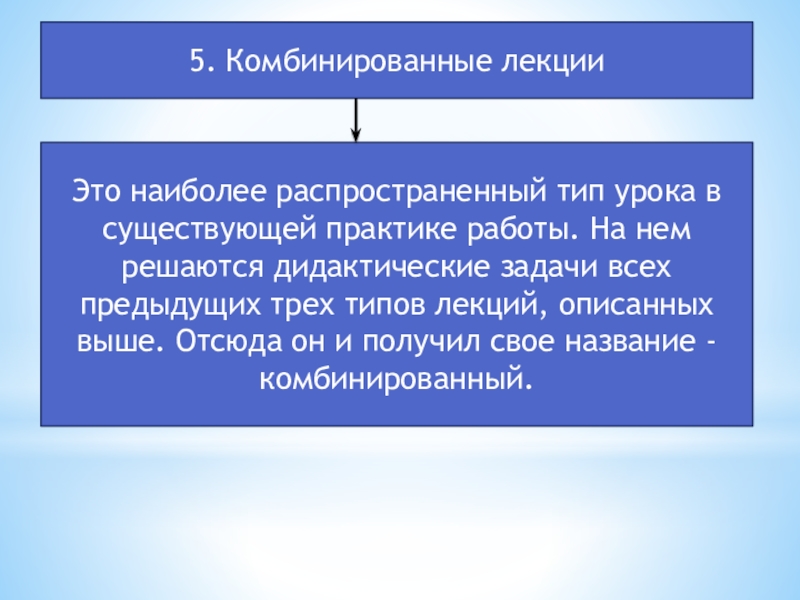 5. Комбинированные лекции

Это наиболее распространенный тип урока в существующей практике работы. На нем решаются дидактические задачи всех предыдущих трех типов лекций, описанных выше. Отсюда он и получил свое название - комбинированный.